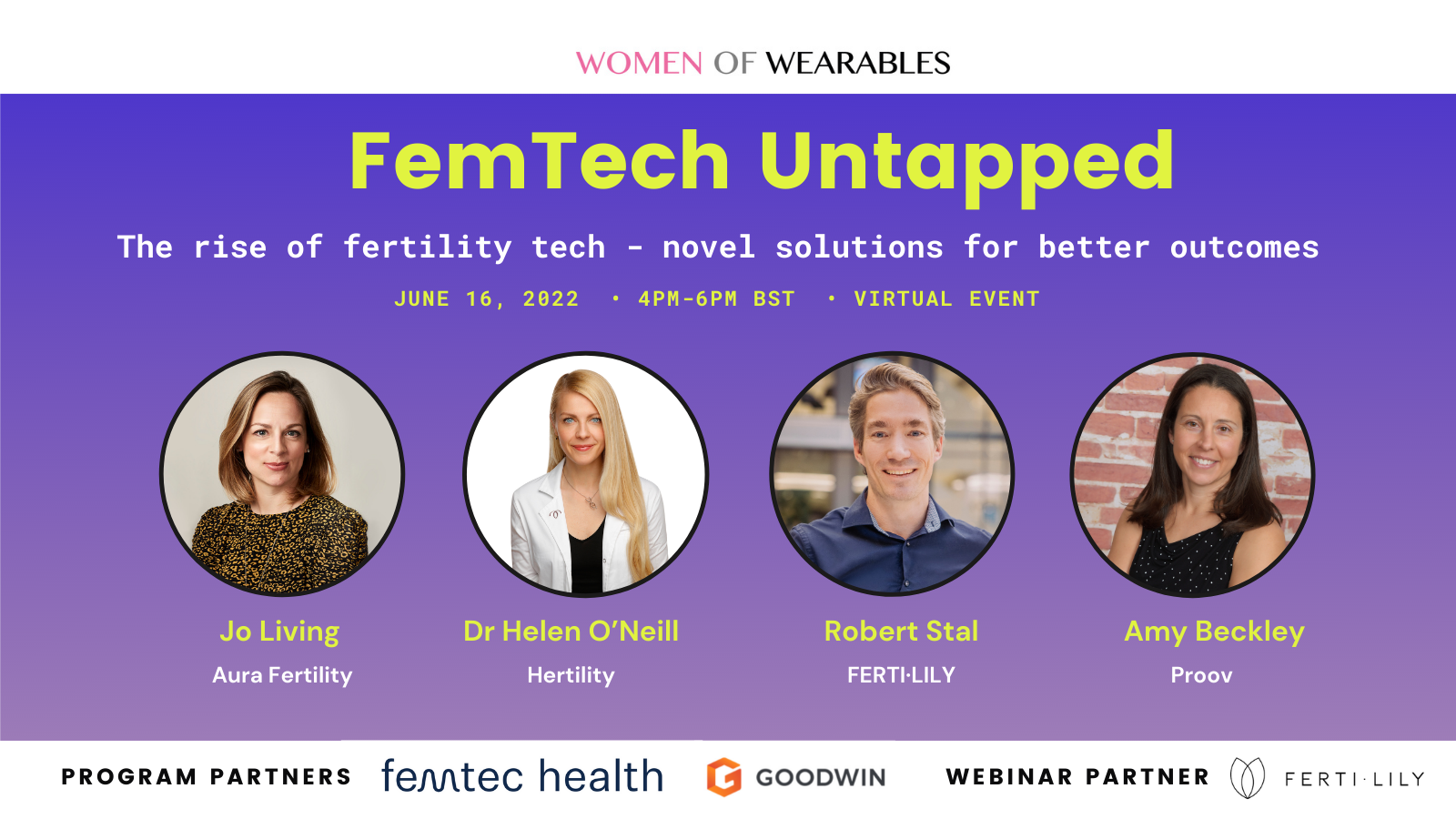 WOMEN OF WEARABLES

FemTech Untapped

The rise of fertility tech - novel solutions for better outcomes

JUNE 16, 2022 • 4PM-6PM BST • VIRTUAL EVENT

Jo Living
Aura Fertility

Dr Helen O'Neill
Hertility

Robert Stal
FERTI·LILY

Amy Beckley
Proov

PROGRAM PARTNERS femtec health GOODWIN WEBINAR PARTNER FERTI·LILY